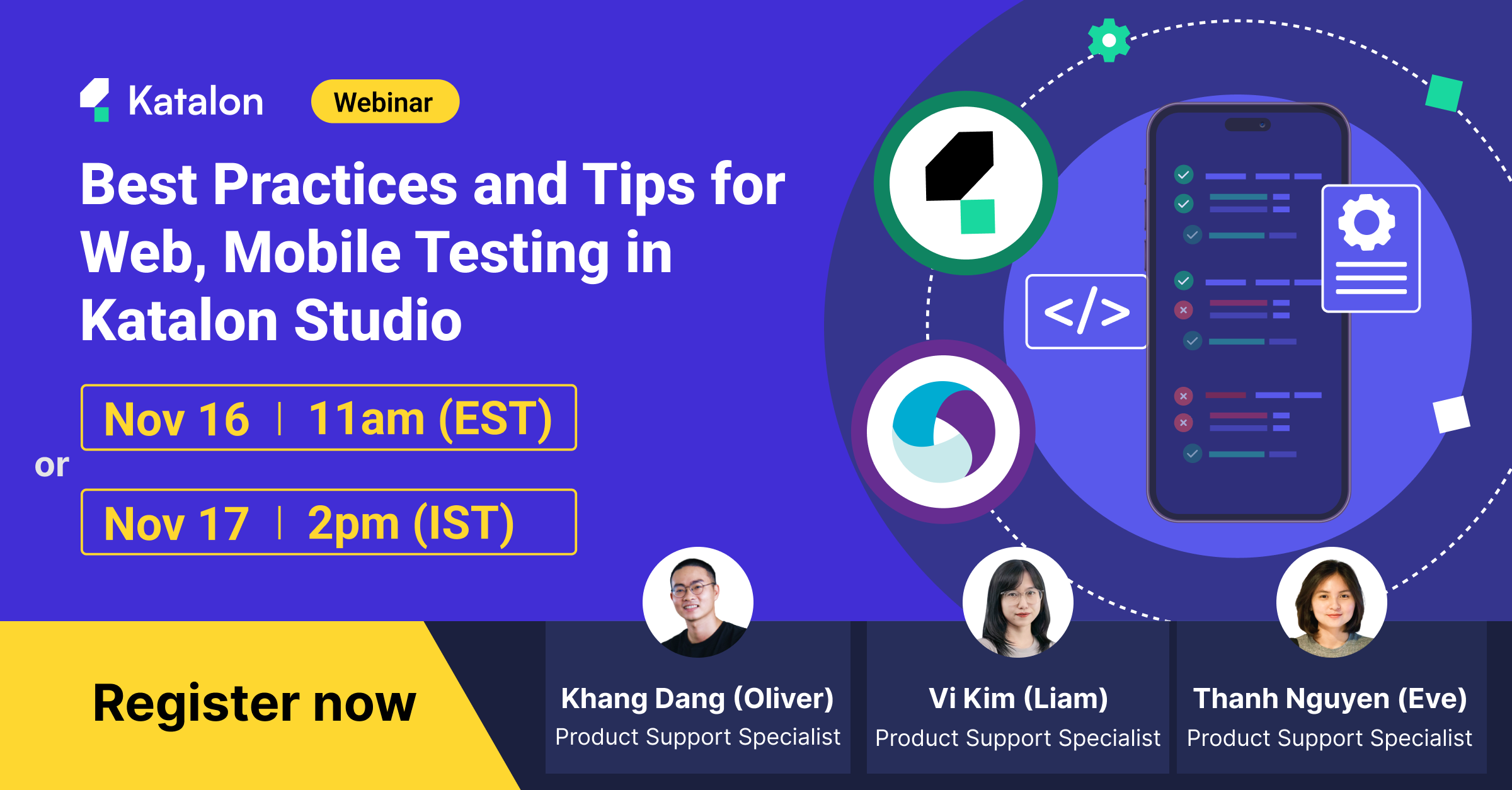 Katalon Webinar

Best Practices and Tips for Web, Mobile Testing in Katalon Studio

Nov 16 | 11am (EST)

or

Nov 17 | 2pm (IST)

</>

Register now

Khang Dang (Oliver)
Product Support Specialist

Vi Kim (Liam)
Product Support Specialist

Thanh Nguyen (Eve)
Product Support Specialist